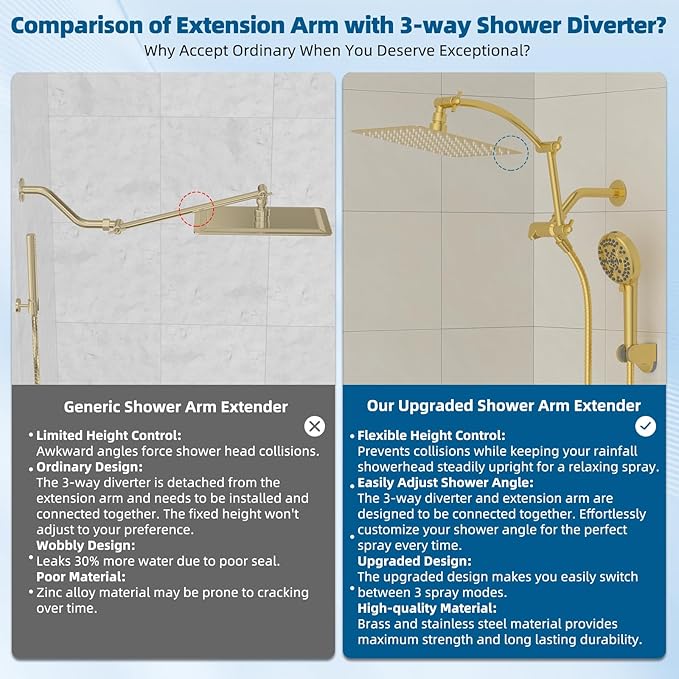 Comparison of Extension Arm with 3-way Shower Diverter?
Why Accept Ordinary When You Deserve Exceptional?

Generic Shower Arm Extender

• Limited Height Control:
Awkward angles force shower head collisions.
• Ordinary Design:
The 3-way diverter is detached from the extension arm and needs to be installed and connected together. The fixed height won't adjust to your preference.
Wobbly Design:
• Leaks 30% more water due to poor seal.
Poor Material:
• Zinc alloy material may be prone to cracking over time.

Our Upgraded Shower Arm Extender

• Flexible Height Control:
Prevents collisions while keeping your rainfall showerhead steadily upright for a relaxing spray.
• Easily Adjust Shower Angle:
The 3-way diverter and extension arm are designed to be connected together. Effortlessly
• customize your shower angle for the perfect spray every time.
Upgraded Design:
The upgraded design makes you easily switch
• between 3 spray modes.
High-quality Material:
Brass and stainless steel material provides maximum strength and long lasting durability.